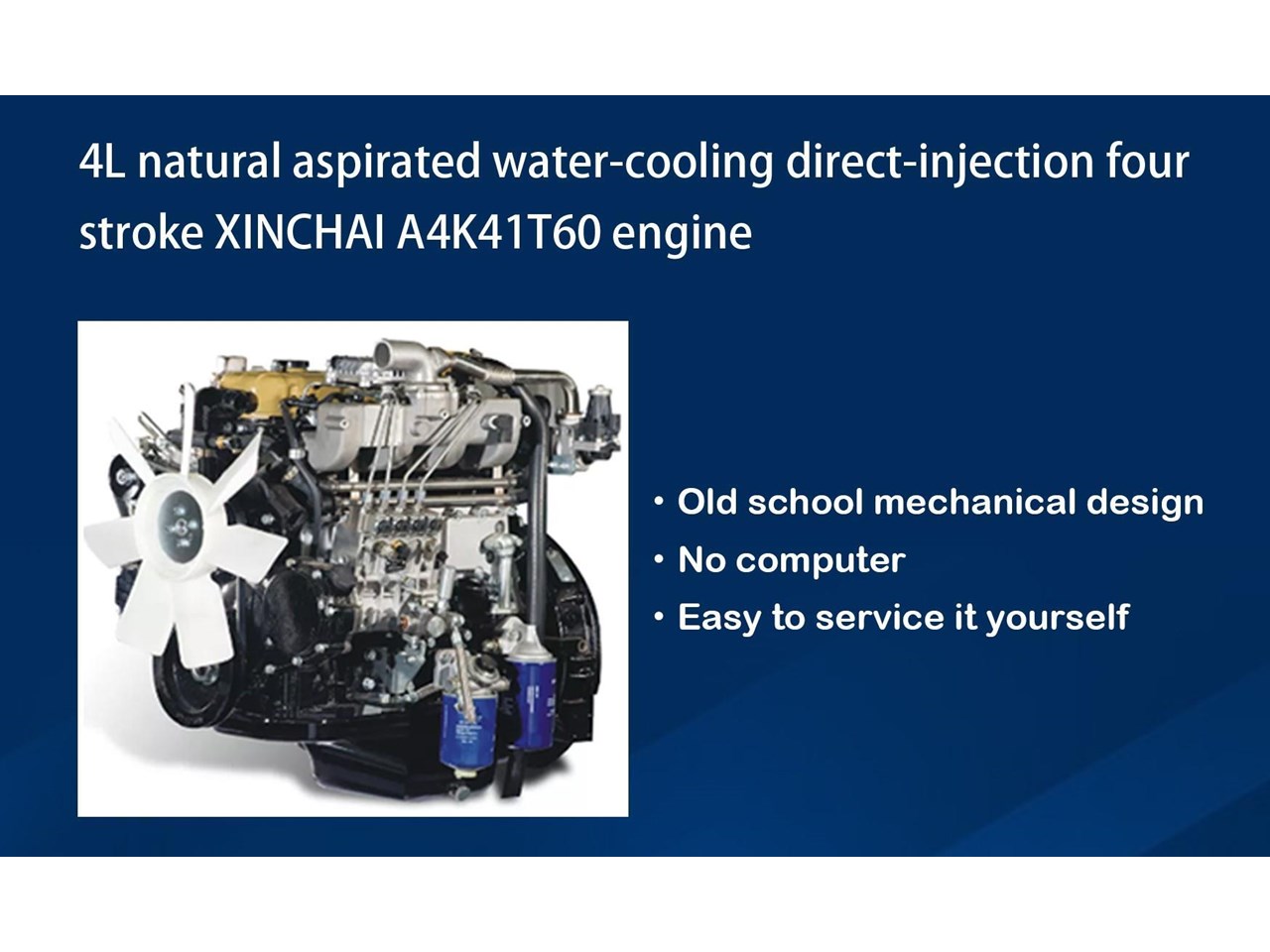 4L natural aspirated water-cooling direct-injection four stroke XINCHAI A4K41T60 engine

• Old school mechanical design
• No computer
• Easy to service it yourself